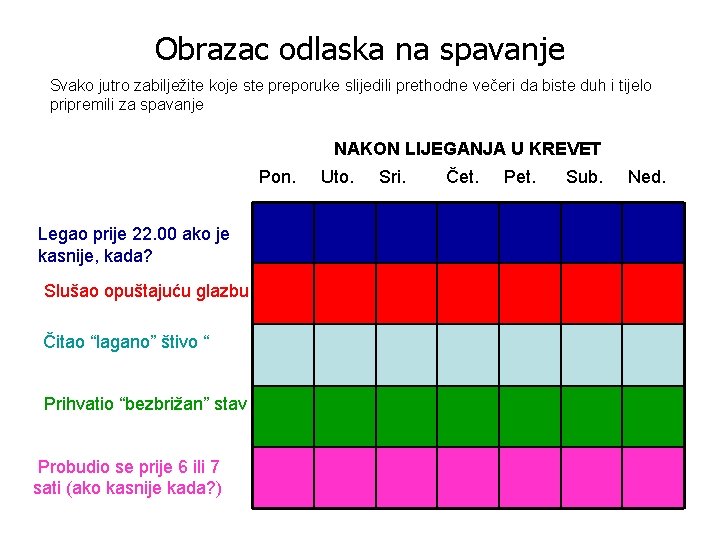 Obrazac odlaska na spavanje

Svako jutro zabilježite koje ste preporuke slijedili prethodne večeri da biste duh i tijelo pripremili za spavanje

NAKON LIJEGANJA U KREVET

| | Pon. | Uto. | Sri. | Čet. | Pet. | Sub. | Ned. |
|---|---|---|---|---|---|---|---|
| Legao prije 22.00 ako je kasnije, kada? | | | | | | | |
| Slušao opuštajuću glazbu | | | | | | | |
| Čitao “lagano” štivo “ | | | | | | | |
| Prihvatio “bezbrižan” stav | | | | | | | |
| Probudio se prije 6 ili 7 sati (ako kasnije kada?) | | | | | | | |